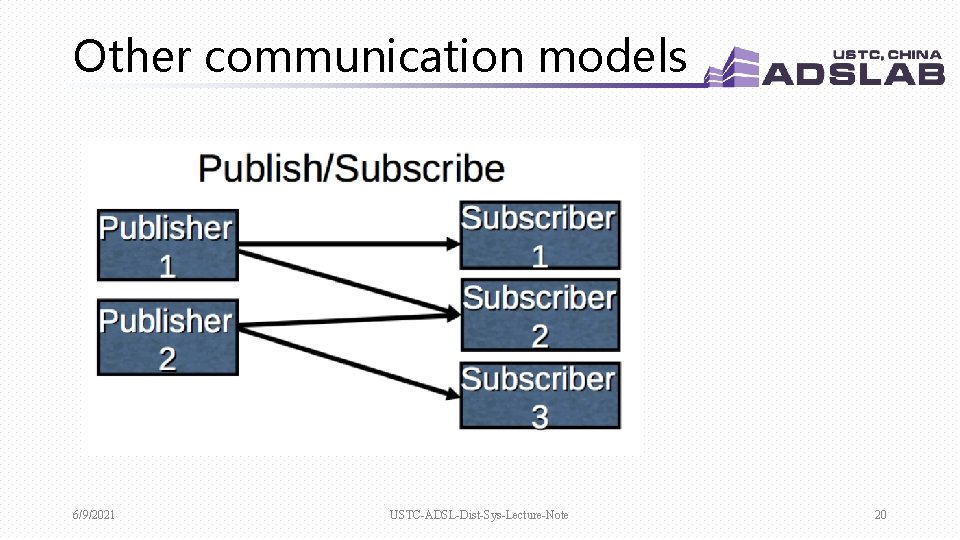 Other communication models

USTC, CHINA
ADSLAB

Publish/Subscribe

Publisher 1

Publisher 2

Subscriber 1

Subscriber 2

Subscriber 3

6/9/2021

USTC-ADSL-Dist-Sys-Lecture-Note

20